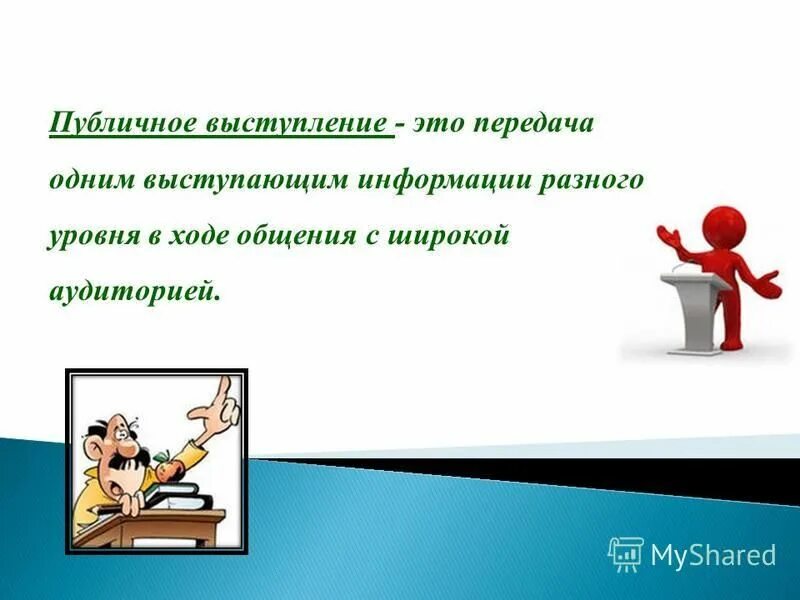 Публичное выступление - это передача одним выступающим информации разного уровня в ходе общения с широкой аудиторией.

MyShared